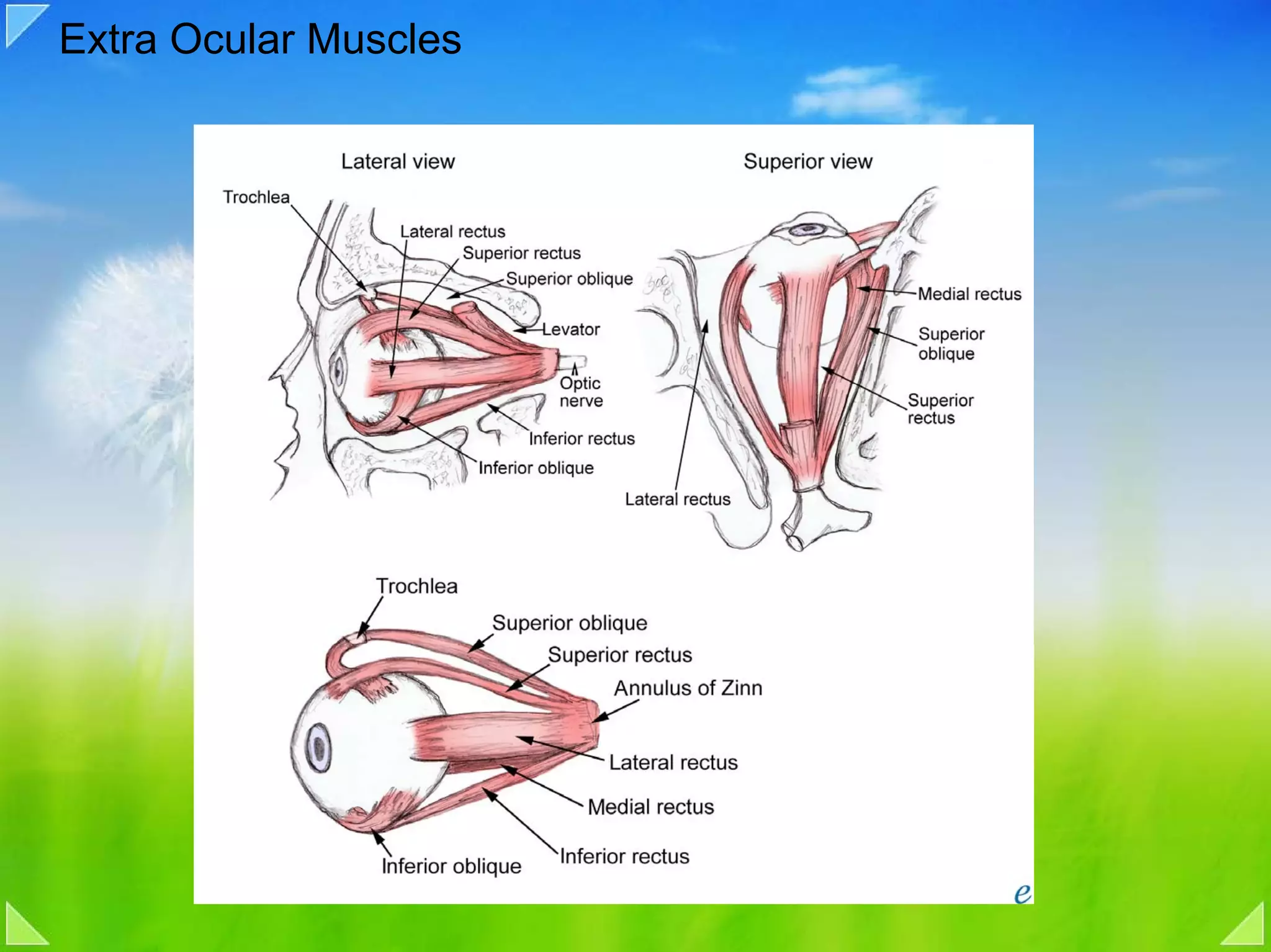 Extra Ocular Muscles

Lateral view

Trochlea

Lateral rectus

Superior rectus

Superior oblique

Levator

Optic nerve

Inferior rectus

Inferior oblique

Superior view

Medial rectus

Superior oblique

Superior rectus

Lateral rectus

Trochlea

Superior oblique

Superior rectus

Annulus of Zinn

Lateral rectus

Medial rectus

Inferior rectus

Inferior oblique

e